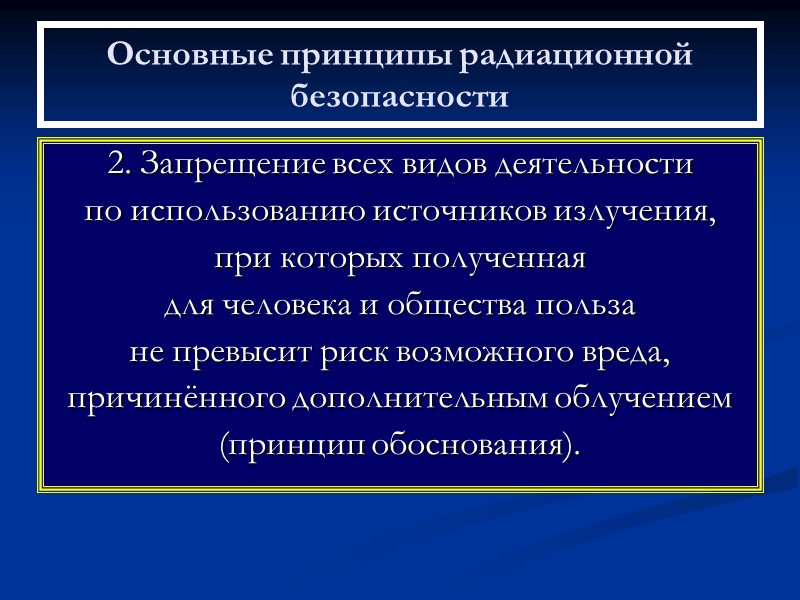 Основные принципы радиационной безопасности

2. Запрещение всех видов деятельности по использованию источников излучения, при которых полученная для человека и общества польза не превысит риск возможного вреда, причинённого дополнительным облучением (принцип обоснования).